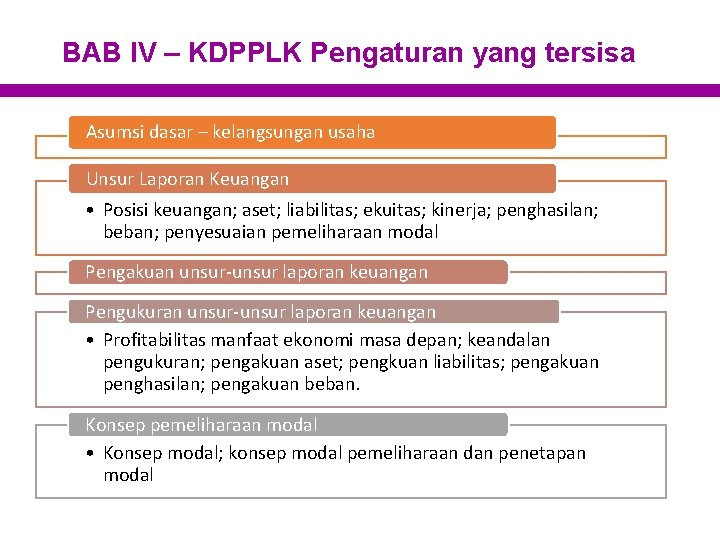 BAB IV – KDPPLK Pengaturan yang tersisa

Asumsi dasar – kelangsungan usaha

Unsur Laporan Keuangan

• Posisi keuangan; aset; liabilitas; ekuitas; kinerja; penghasilan; beban; penyesuaian pemeliharaan modal

Pengakuan unsur-unsur laporan keuangan

Pengukuran unsur-unsur laporan keuangan

• Profitabilitas manfaat ekonomi masa depan; keandalan pengukuran; pengakuan aset; pengkuan liabilitas; pengakuan penghasilan; pengakuan beban.

Konsep pemeliharaan modal

• Konsep modal; konsep modal pemeliharaan dan penetapan modal